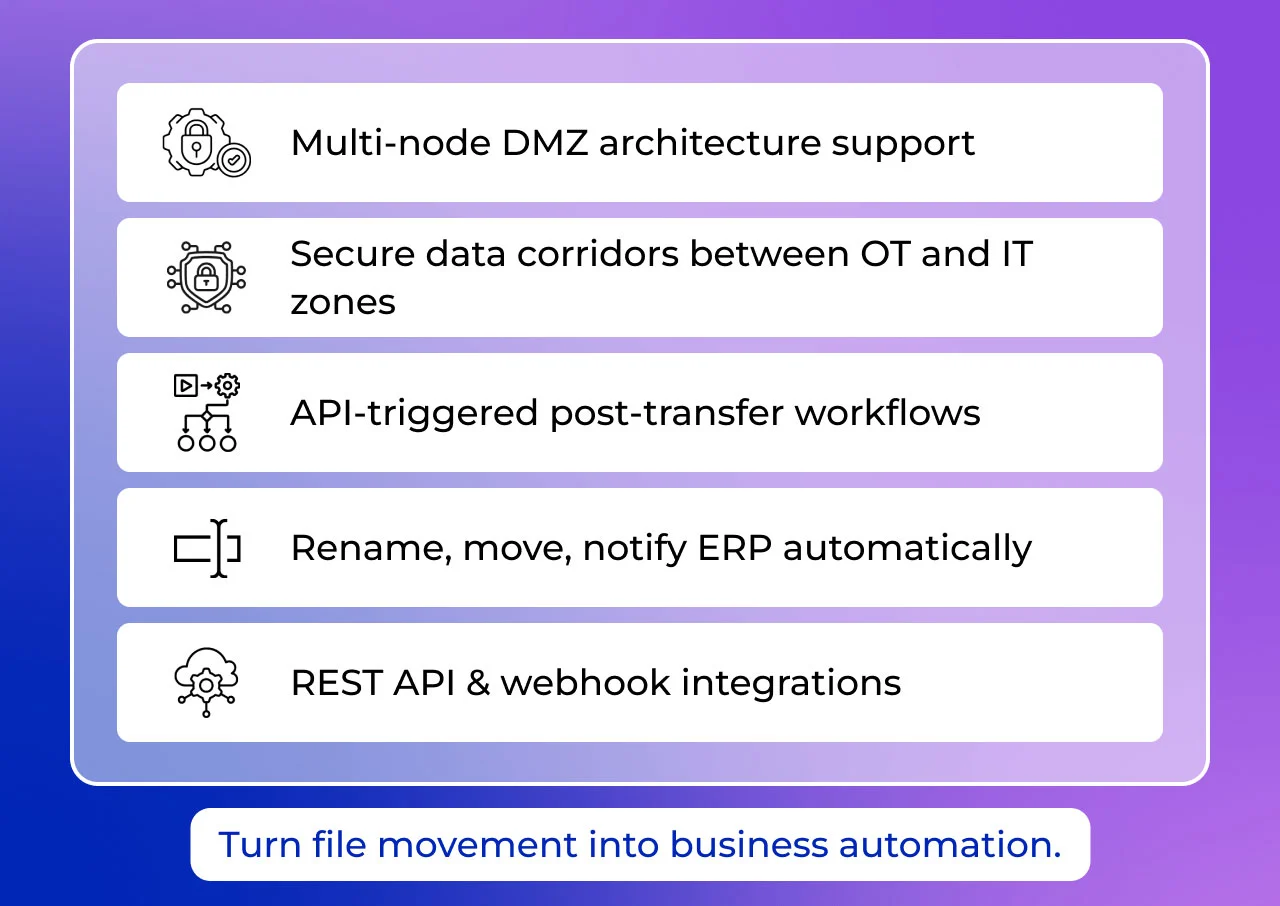 Multi-node DMZ architecture support

Secure data corridors between OT and IT zones

API-triggered post-transfer workflows

Rename, move, notify ERP automatically

REST API & webhook integrations

Turn file movement into business automation.